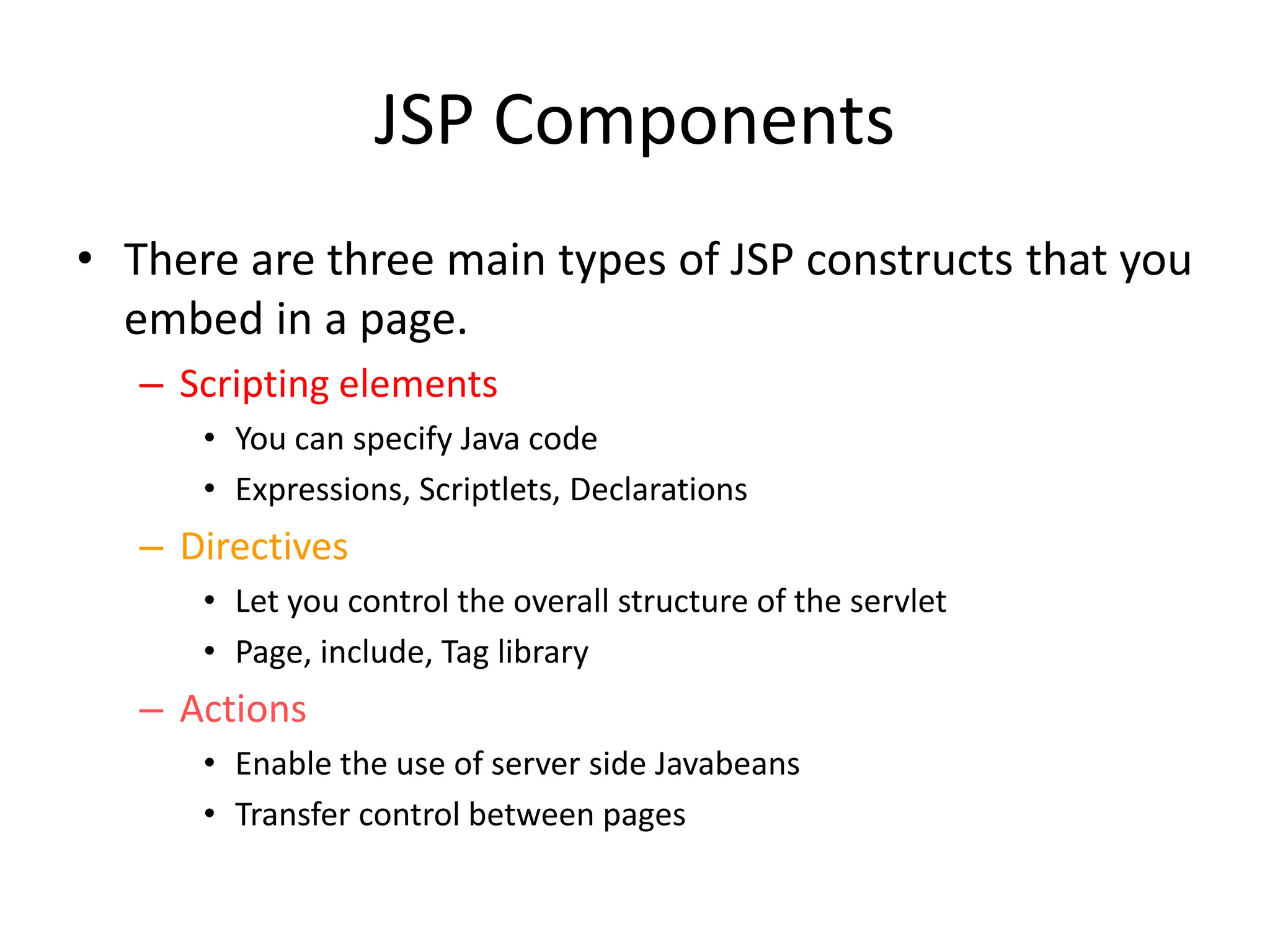 JSP Components

• There are three main types of JSP constructs that you embed in a page.

– Scripting elements
• You can specify Java code
• Expressions, Scriptlets, Declarations

– Directives
• Let you control the overall structure of the servlet
• Page, include, Tag library

– Actions
• Enable the use of server side Javabeans
• Transfer control between pages